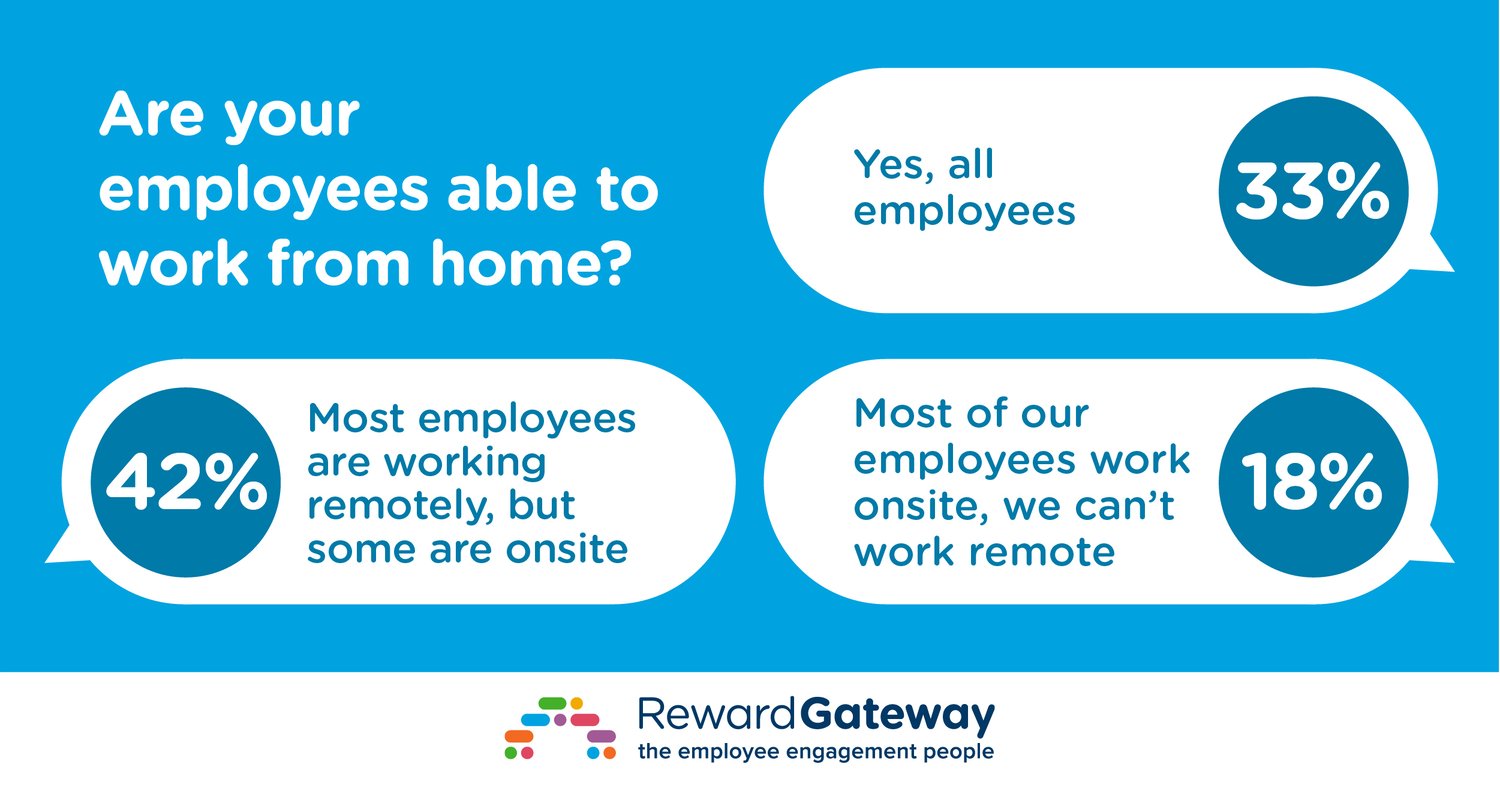 Are your employees able to work from home?

Yes, all employees

33%

42%

Most employees are working remotely, but some are onsite

Most of our employees work onsite, we can't work remote

18%

RewardGateway
the employee engagement people